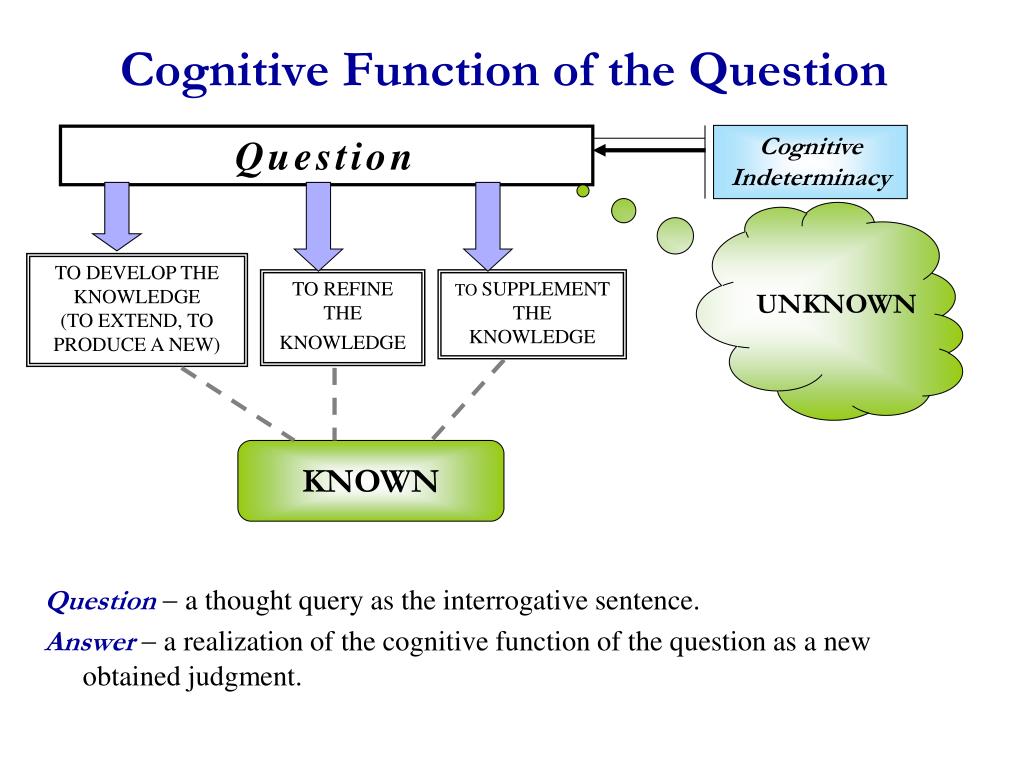 Cognitive Function of the Question

Question

Cognitive Indeterminacy

TO DEVELOP THE KNOWLEDGE (TO EXTEND, TO PRODUCE A NEW)

TO REFINE THE KNOWLEDGE

TO SUPPLEMENT THE KNOWLEDGE

UNKNOWN

KNOWN

Question – a thought query as the interrogative sentence.

Answer – a realization of the cognitive function of the question as a new obtained judgment.